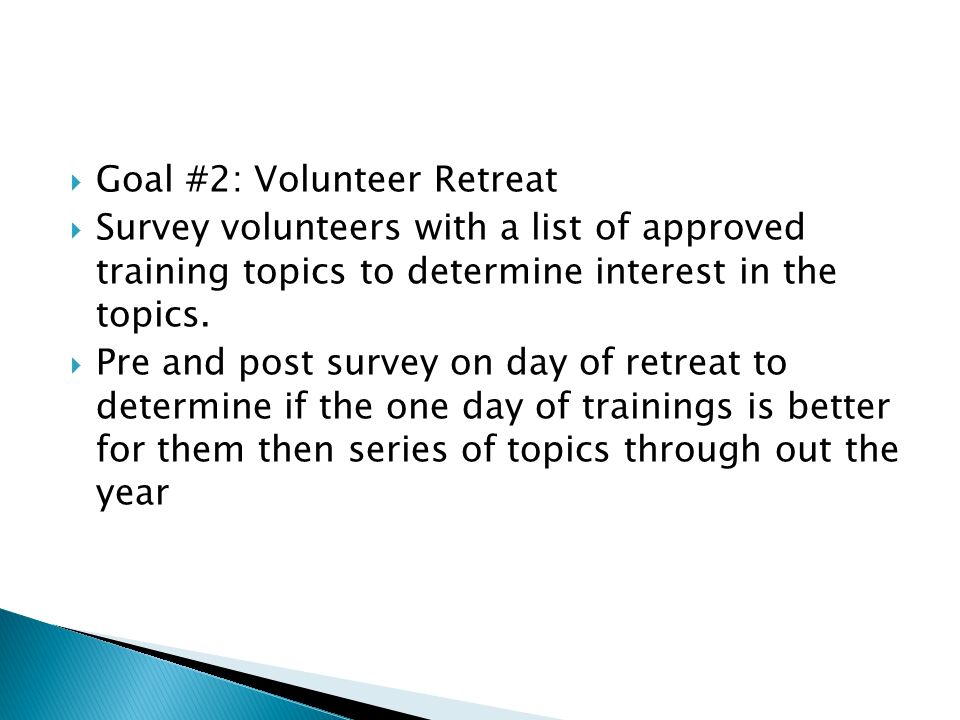 Goal #2: Volunteer Retreat

Survey volunteers with a list of approved training topics to determine interest in the topics.

Pre and post survey on day of retreat to determine if the one day of trainings is better for them then series of topics through out the year